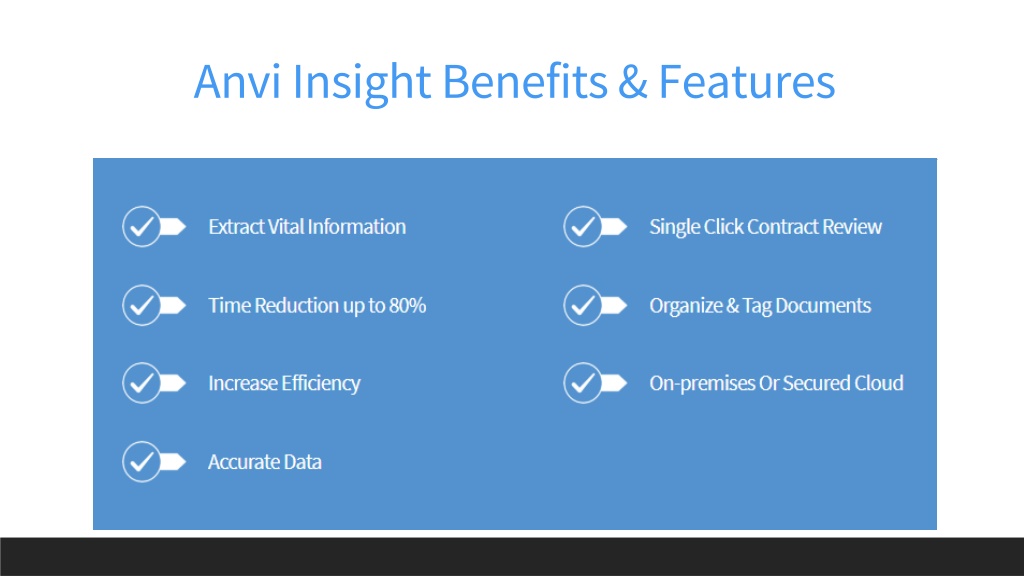 Anvi Insight Benefits & Features

Extract Vital Information

Time Reduction up to 80%

Increase Efficiency

Accurate Data

Single Click Contract Review

Organize & Tag Documents

On-premises Or Secured Cloud